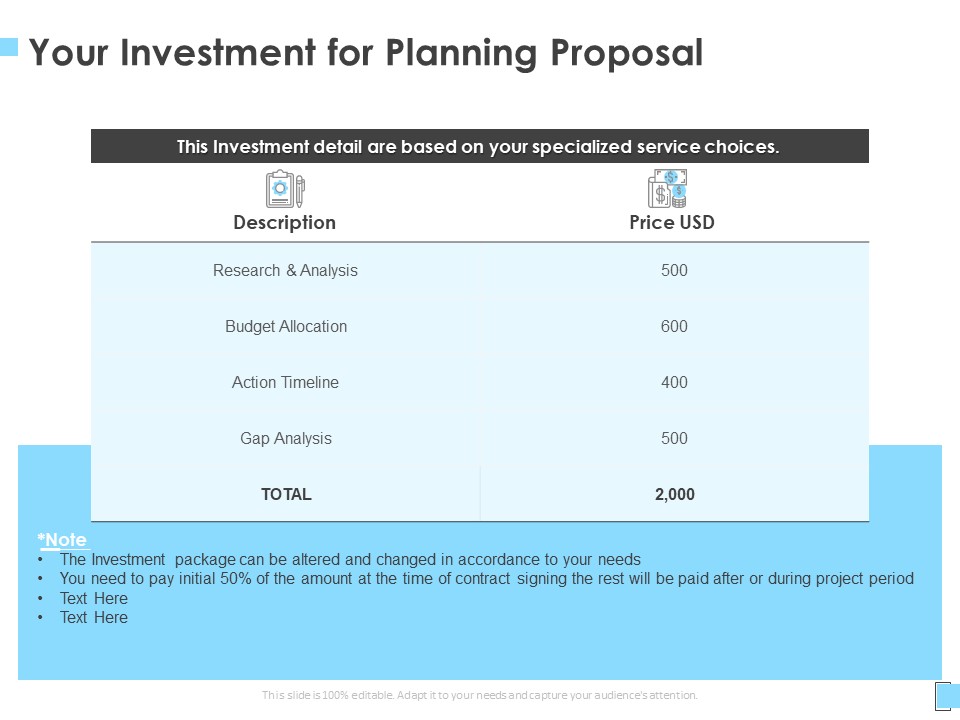 Your Investment for Planning Proposal

This Investment detail are based on your specialized service choices.

| Description | Price USD |
|---|---|
| Research & Analysis | 500 |
| Budget Allocation | 600 |
| Action Timeline | 400 |
| Gap Analysis | 500 |
| TOTAL | 2,000 |

*Note
• The Investment package can be altered and changed in accordance to your needs
• You need to pay initial 50% of the amount at the time of contract signing the rest will be paid after or during project period
• Text Here
• Text Here

This slide is 100% editable. Adapt it to your needs and capture your audience's attention.